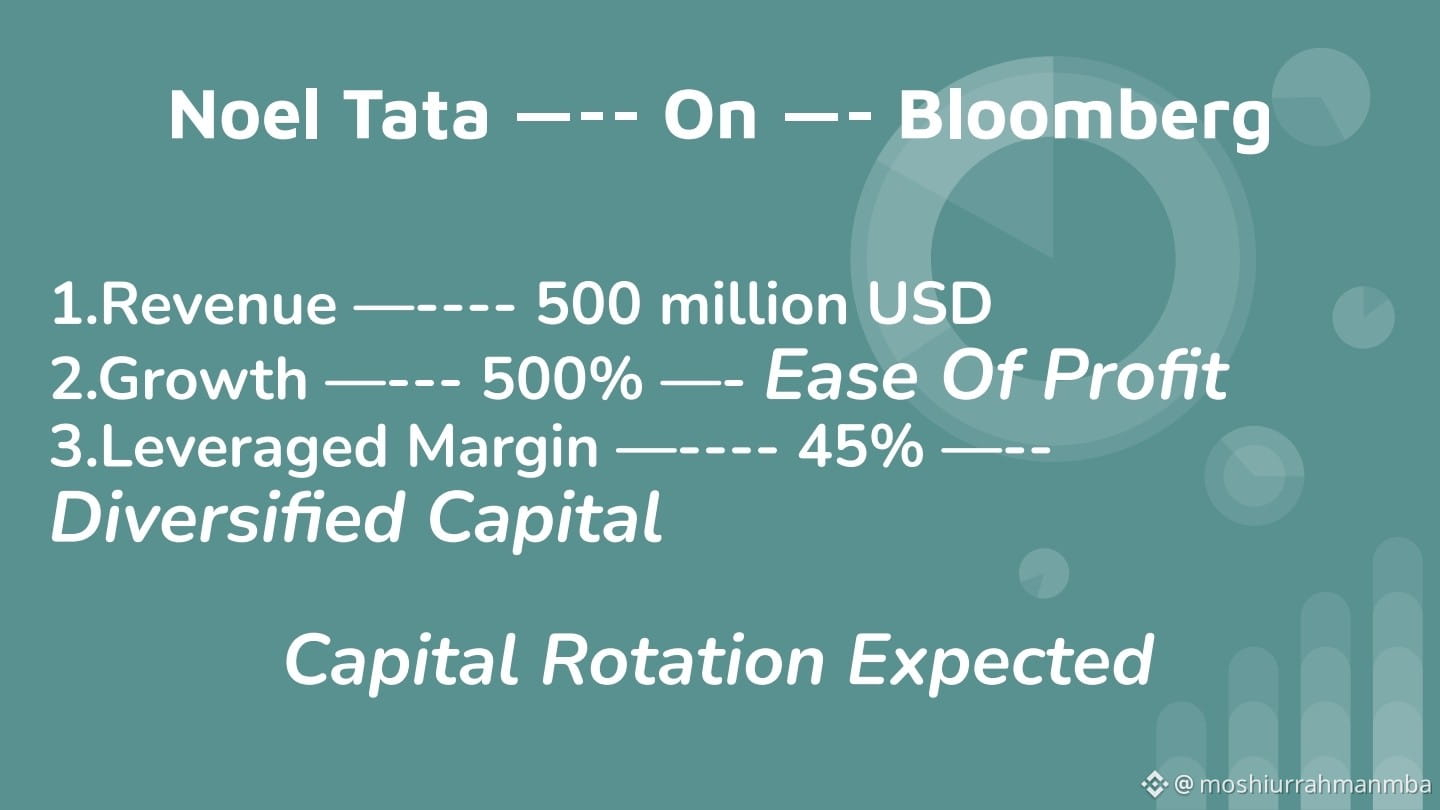 Noel Tata —-- On —- Bloomberg

1.Revenue —---- 500 million USD
2.Growth —--- 500% —- Ease Of Profit
3.Leveraged Margin —---- 45% —--
Diversified Capital

Capital Rotation Expected

@ moshiurrahmanmba